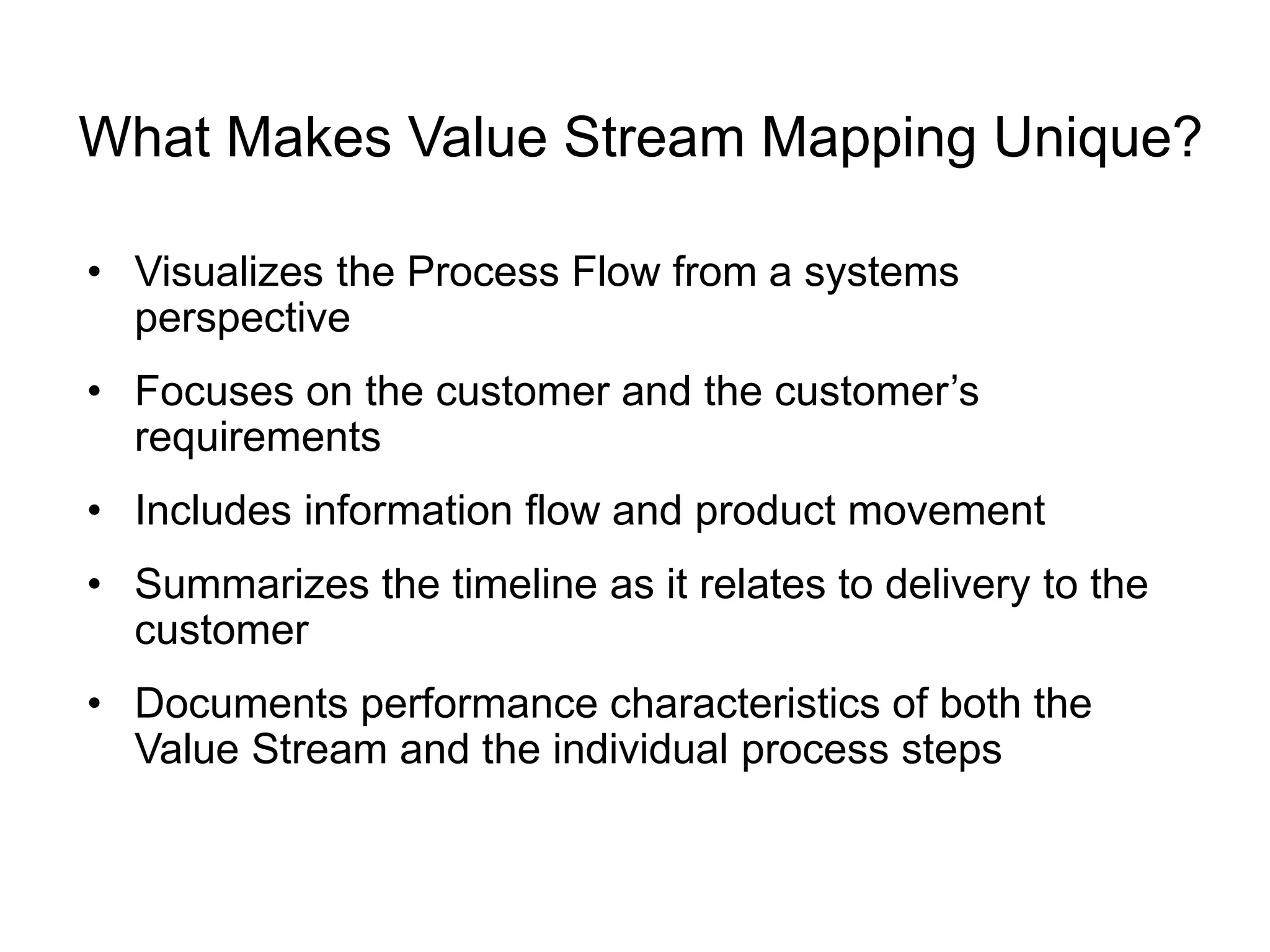 What Makes Value Stream Mapping Unique?

• Visualizes the Process Flow from a systems perspective

• Focuses on the customer and the customer’s requirements

• Includes information flow and product movement

• Summarizes the timeline as it relates to delivery to the customer

• Documents performance characteristics of both the Value Stream and the individual process steps